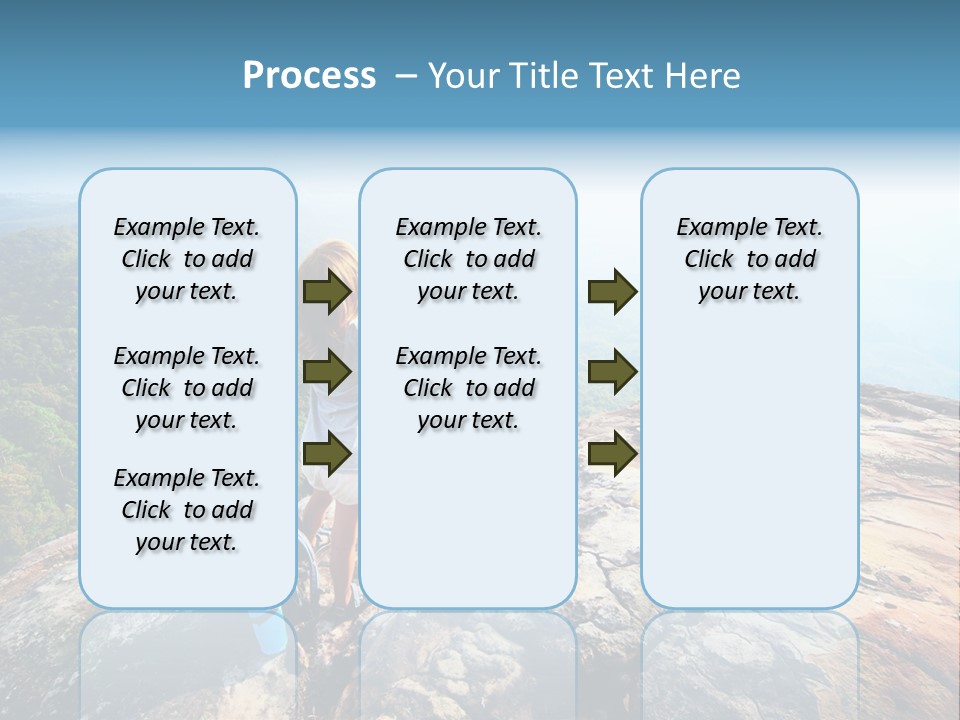 Process – Your Title Text Here

Example Text. Click to add your text.

Example Text. Click to add your text.

Example Text. Click to add your text.

Example Text. Click to add your text.

Example Text. Click to add your text.

Example Text. Click to add your text.